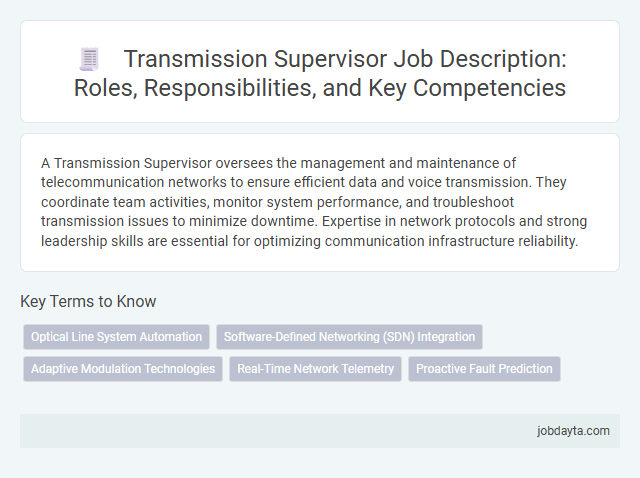 Transmission Supervisor Job Description: Roles, Responsibilities, and Key Competencies

A Transmission Supervisor oversees the management and maintenance of telecommunication networks to ensure efficient data and voice transmission. They coordinate team activities, monitor system performance, and troubleshoot transmission issues to minimize downtime. Expertise in network protocols and strong leadership skills are essential for optimizing communication infrastructure reliability.

Key Terms to Know

Optical Line System Automation

Software-Defined Networking (SDN) Integration

Adaptive Modulation Technologies

Real-Time Network Telemetry

Proactive Fault Prediction

jobdayta.com